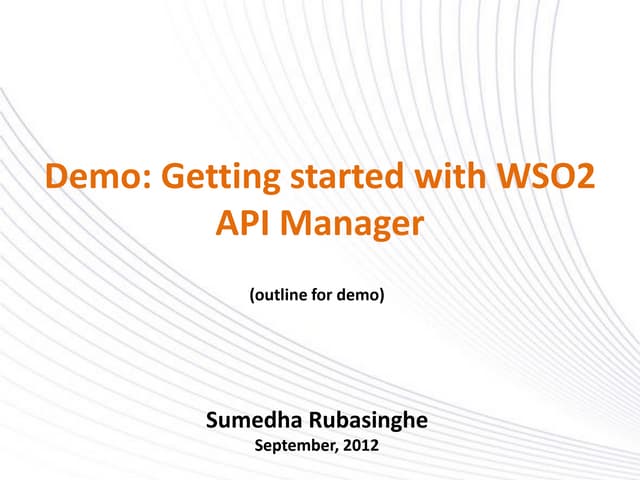 Demo: Getting started with WSO2 API Manager

(outline for demo)

Sumedha Rubasinghe
September, 2012